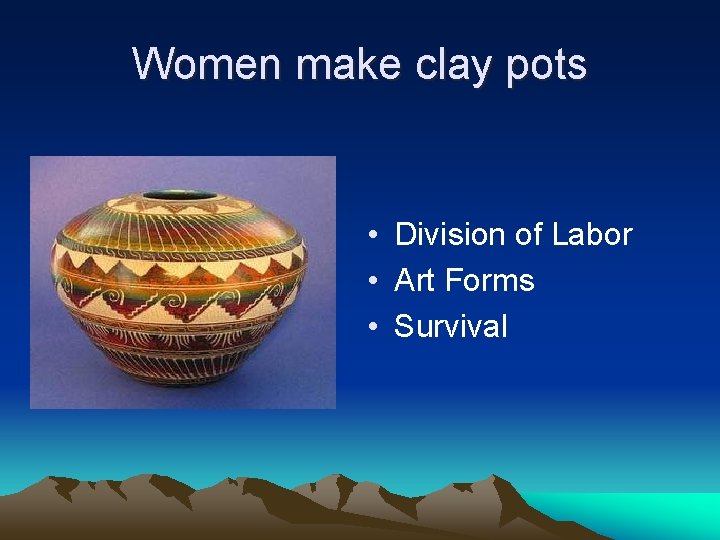 Women make clay pots

• Division of Labor
• Art Forms
• Survival